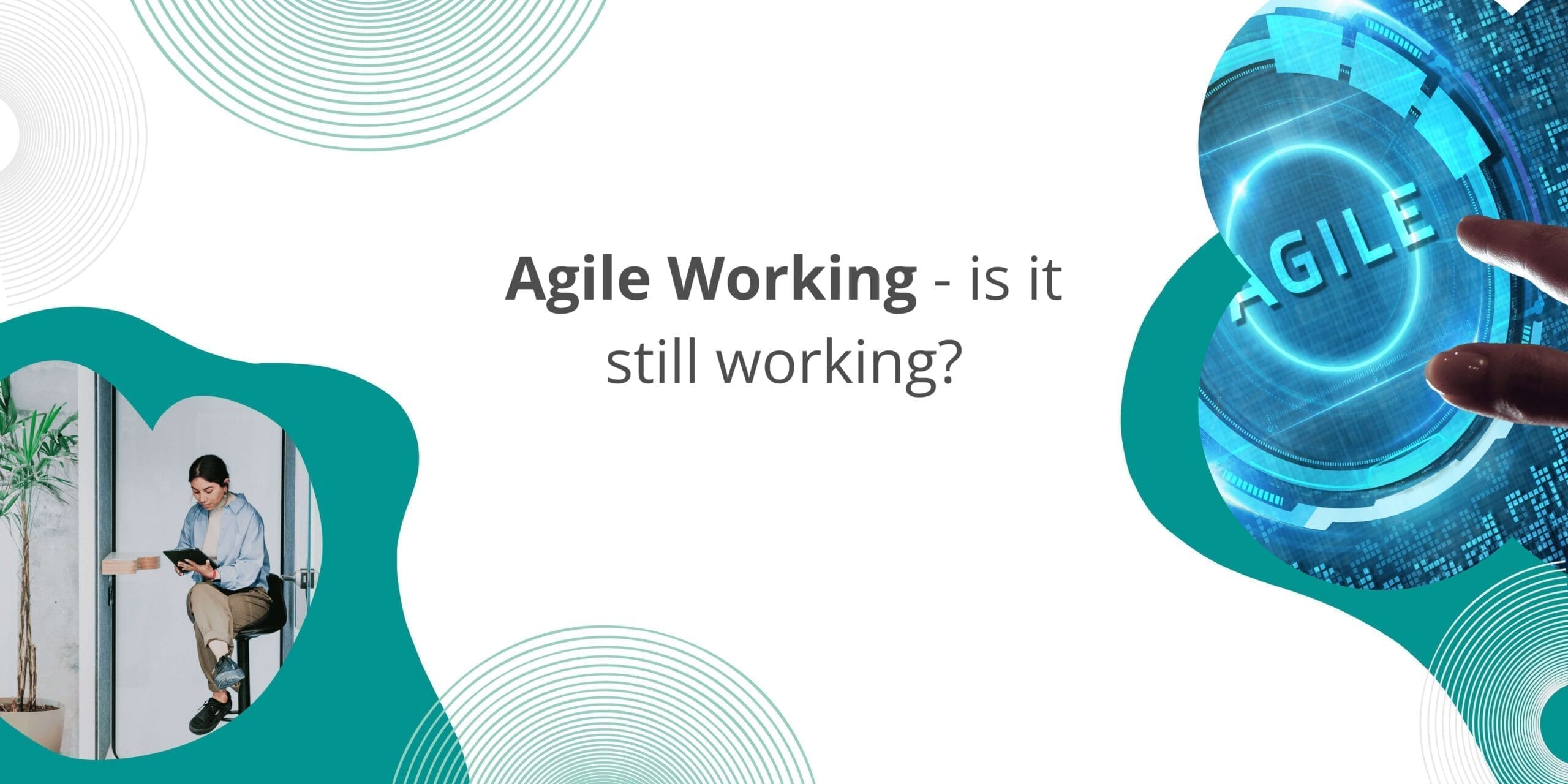 Agile Working - is it still working?

AGILE